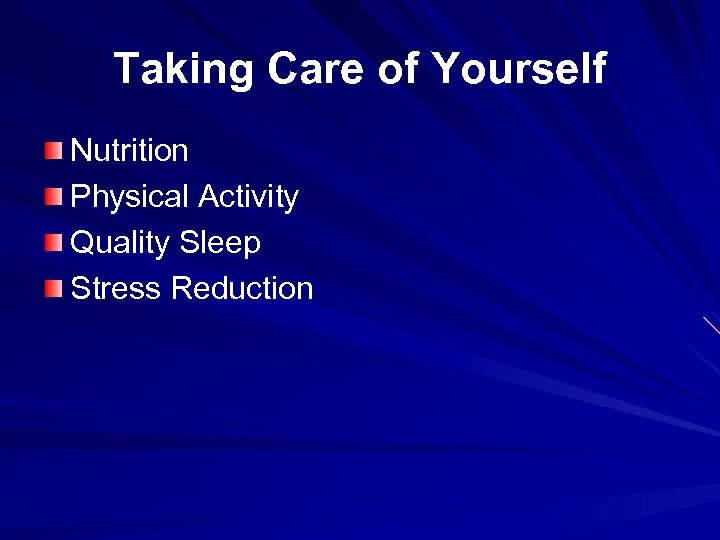 Taking Care of Yourself

Nutrition
Physical Activity
Quality Sleep
Stress Reduction